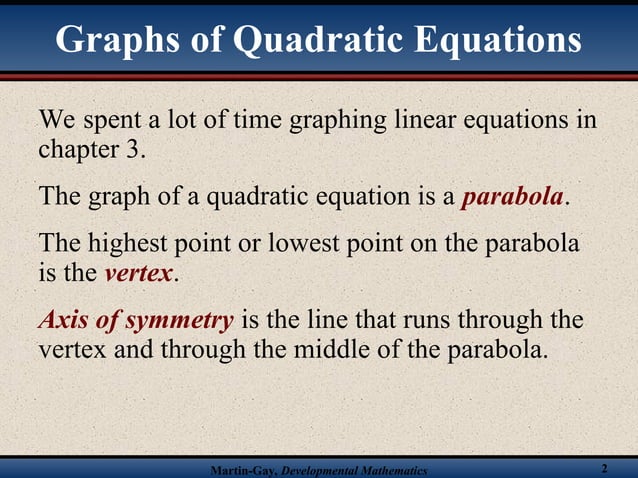 Graphs of Quadratic Equations

We spent a lot of time graphing linear equations in chapter 3.

The graph of a quadratic equation is a parabola.

The highest point or lowest point on the parabola is the vertex.

Axis of symmetry is the line that runs through the vertex and through the middle of the parabola.

Martin-Gay, Developmental Mathematics

2